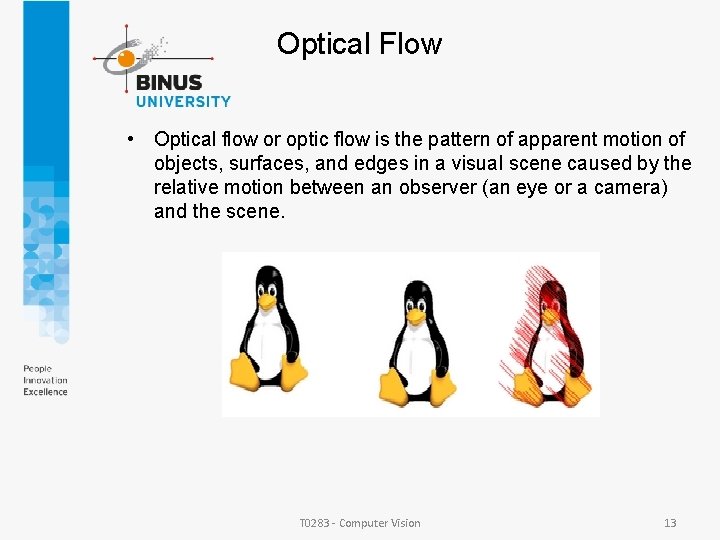 BINUS UNIVERSITY

Optical Flow

• Optical flow or optic flow is the pattern of apparent motion of objects, surfaces, and edges in a visual scene caused by the relative motion between an observer (an eye or a camera) and the scene.

People
Innovation
Excellence

T0283 - Computer Vision

13